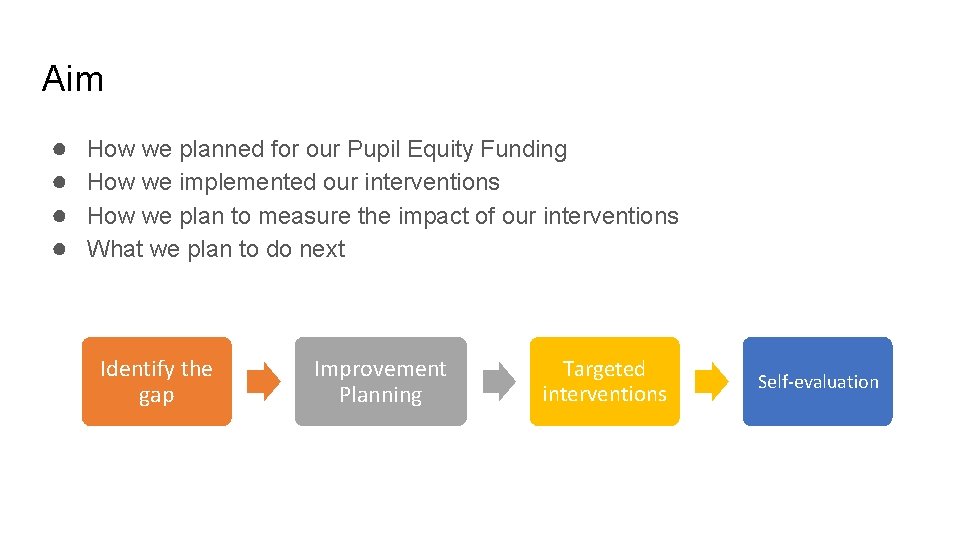 Aim

• How we planned for our Pupil Equity Funding
• How we implemented our interventions
• How we plan to measure the impact of our interventions
• What we plan to do next

Identify the gap

Improvement Planning

Targeted interventions

Self-evaluation